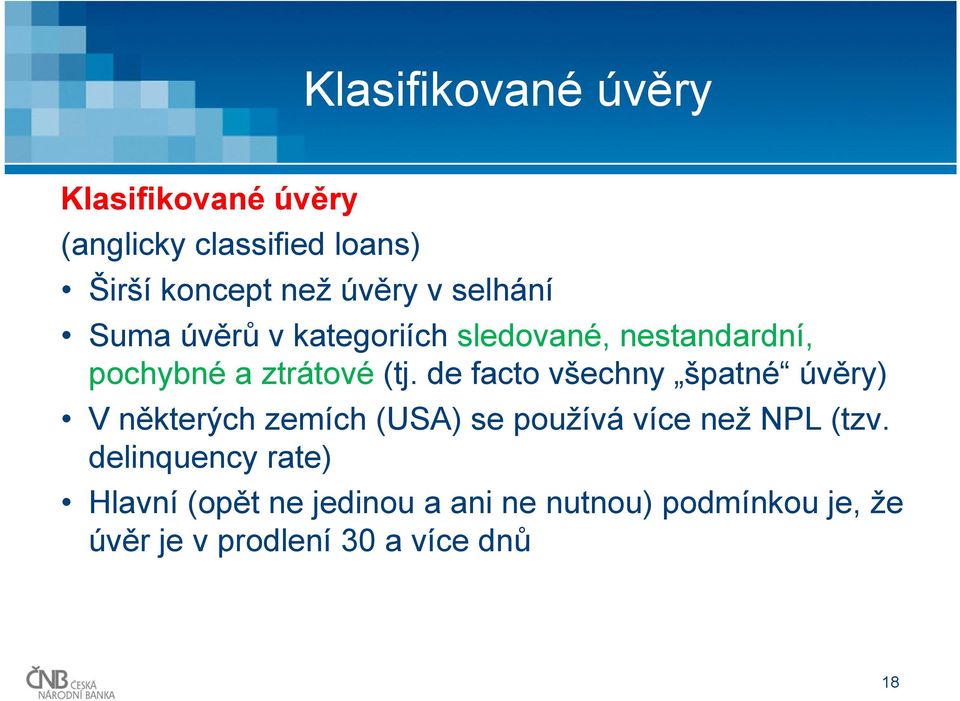 Klasifikované úvěry

Klasifikované úvěry

(anglicky classified loans)

• Širší koncept než úvěry v selhání

• Suma úvěrů v kategoriích sledované, nestandardní, pochybné a ztrátové (tj. de facto všechny „špatné“ úvěry)

• V některých zemích (USA) se používá více než NPL (tzv. delinquency rate)

• Hlavní (opět ne jedinou a ani ne nutnou) podmínkou je, že úvěr je v prodlení 30 a více dnů

ČNB ČESKÁ NÁRODNÍ BANKA

18